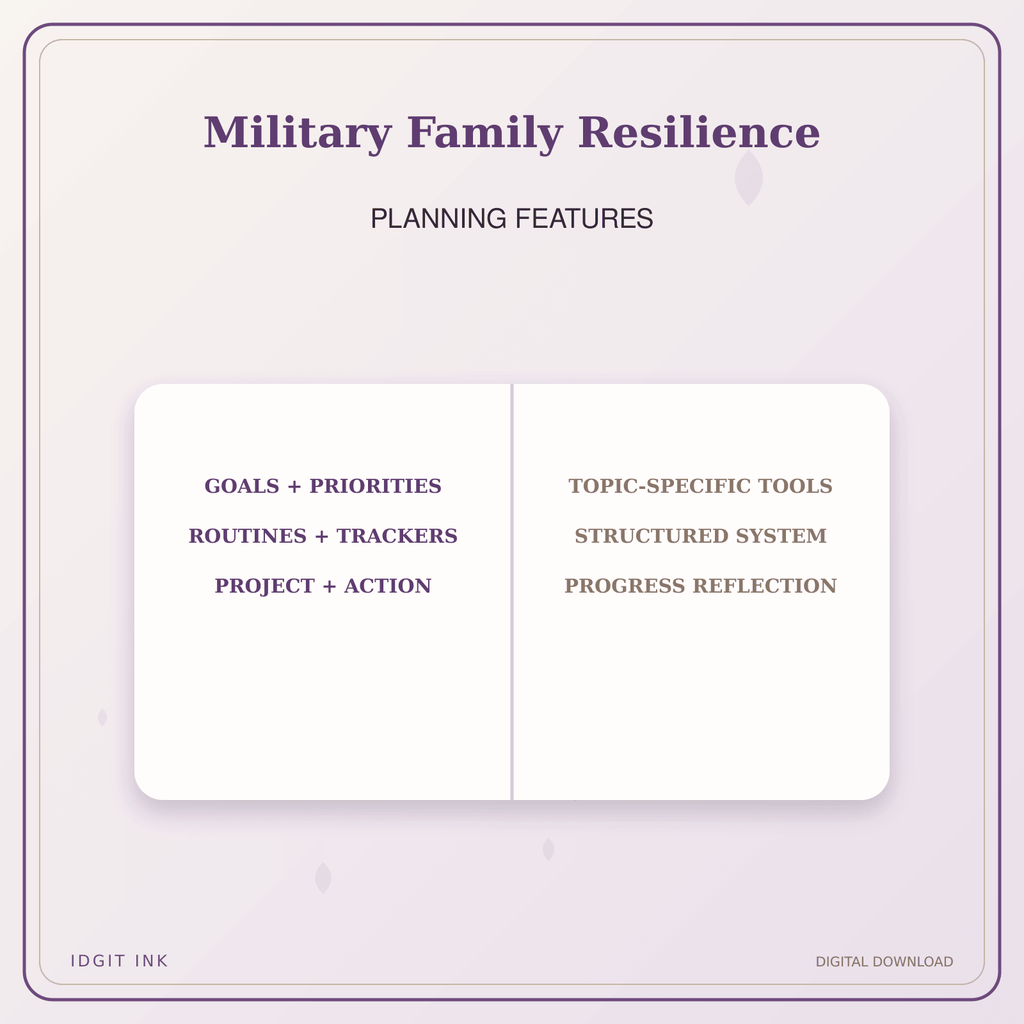 Military Family Resilience

PLANNING FEATURES

GOALS + PRIORITIES
ROUTINES + TRACKERS
PROJECT + ACTION

TOPIC-SPECIFIC TOOLS
STRUCTURED SYSTEM
PROGRESS REFLECTION

IDGIT INK

DIGITAL DOWNLOAD